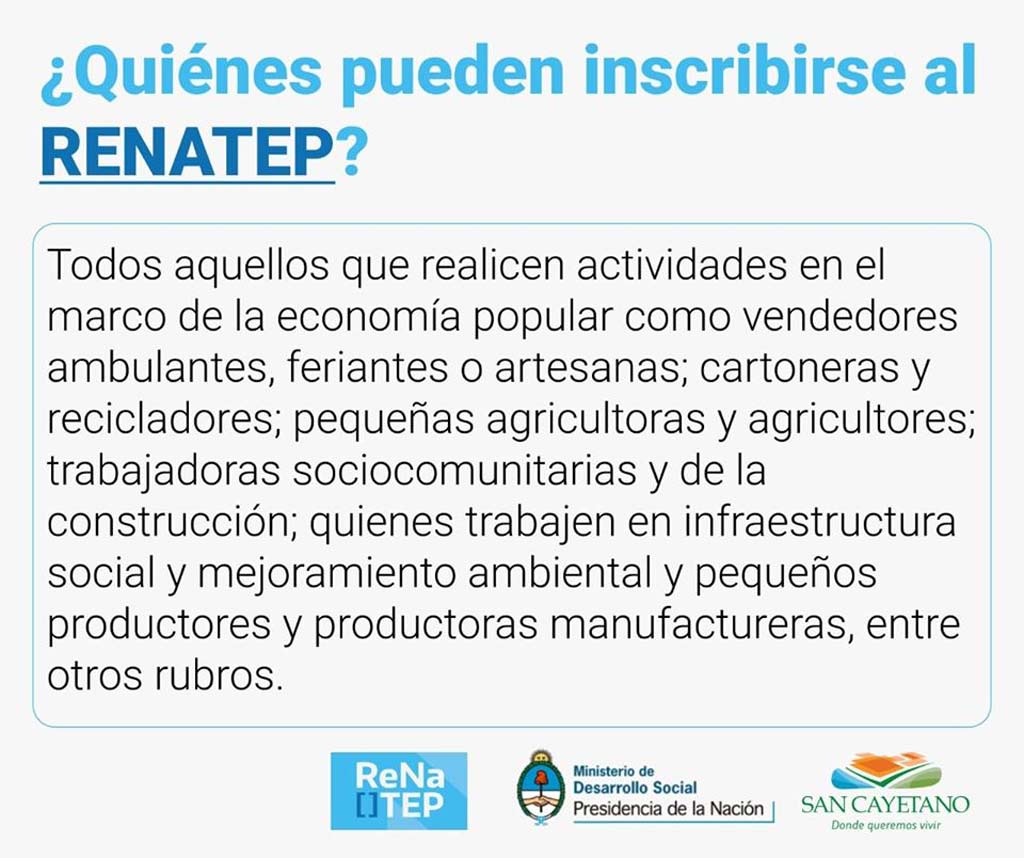 ¿Quiénes pueden inscribirse al RENATEP?

Todos aquellos que realicen actividades en el marco de la economía popular como vendedores ambulantes, feriantes o artesanas; cartoneras y recicladores; pequeñas agricultoras y agricultores; trabajadoras sociocomunitarias y de la construcción; quienes trabajen en infraestructura social y mejoramiento ambiental y pequeños productores y productoras manufactureras, entre otros rubros.

ReNa
[]TEP

Ministerio de
Desarrollo Social
Presidencia de la Nación

SAN CAYETANO
Donde queremos vivir